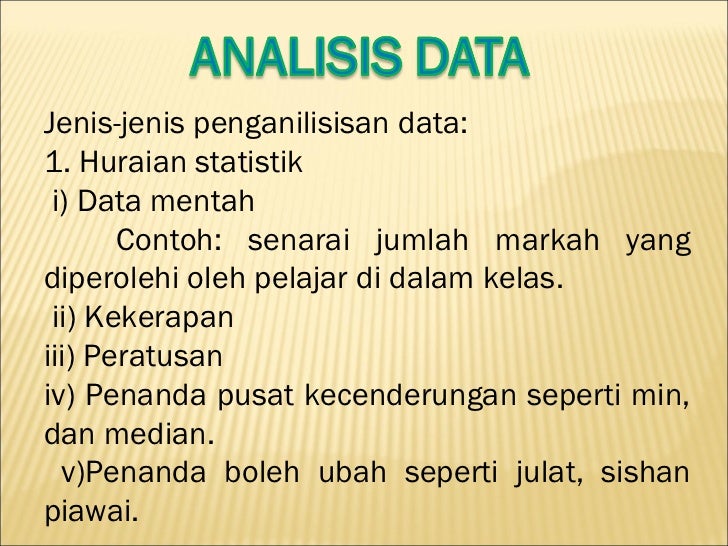 ANALISIS DATA

Jenis-jenis penganilisisan data:
1. Huraian statistik
i) Data mentah
Contoh: senarai jumlah markah yang diperolehi oleh pelajar di dalam kelas.
ii) Kekerapan
iii) Peratusan
iv) Penanda pusat kecenderungan seperti min, dan median.
v)Penanda boleh ubah seperti julat, sishan piawai.